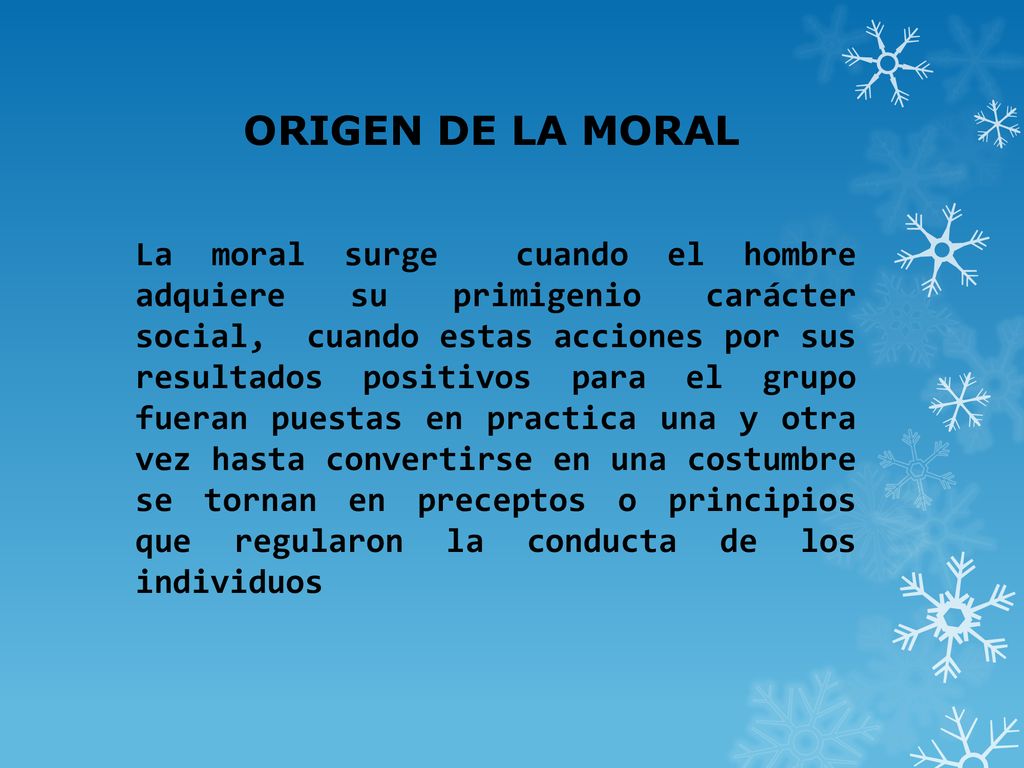 ORIGEN DE LA MORAL

La moral surge cuando el hombre adquiere su primigenio carácter social, cuando estas acciones por sus resultados positivos para el grupo fueran puestas en practica una y otra vez hasta convertirse en una costumbre se tornan en preceptos o principios que regularon la conducta de los individuos